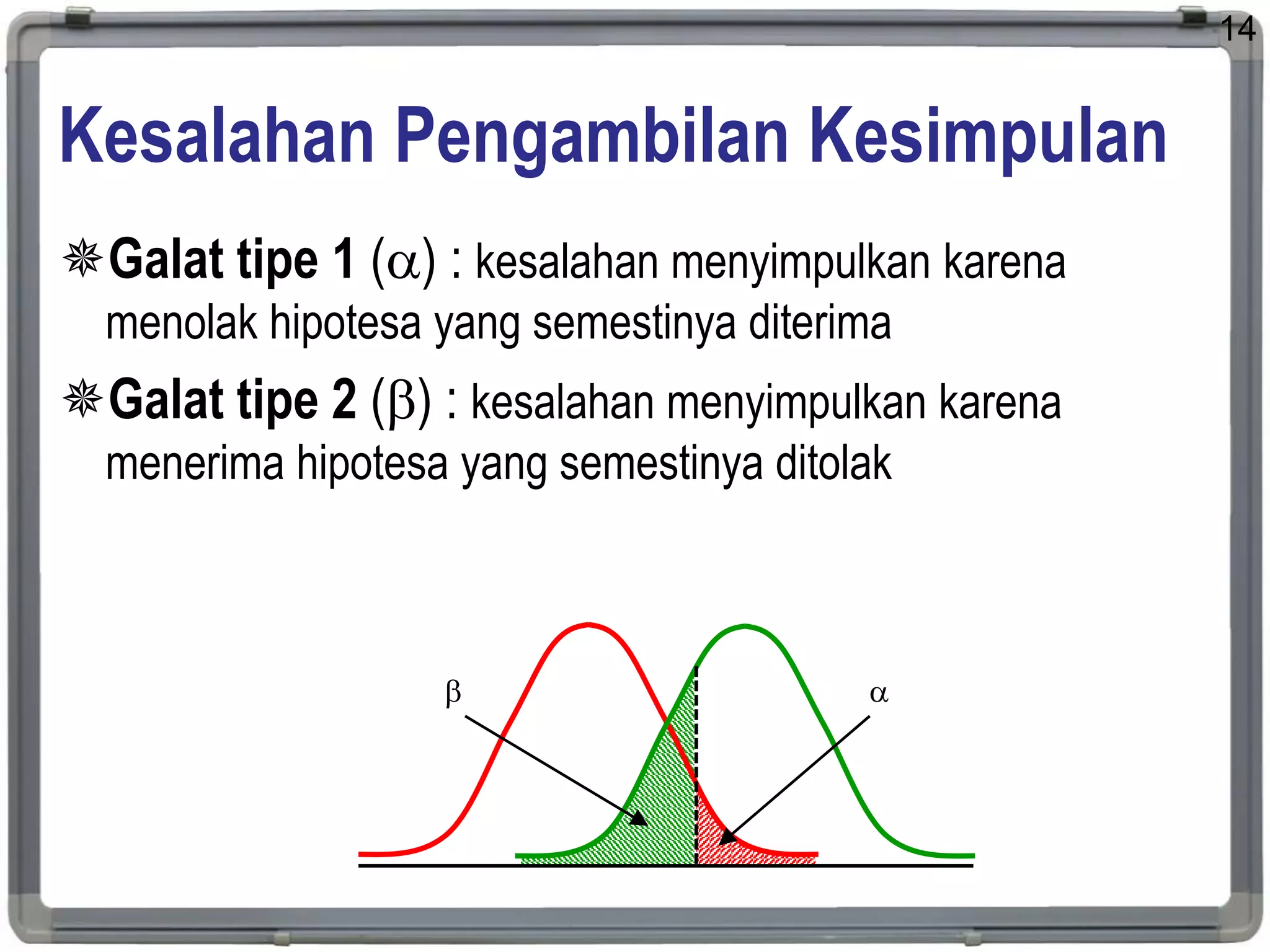 14

Kesalahan Pengambilan Kesimpulan

Galat tipe 1 ($\alpha$) : kesalahan menyimpulkan karena menolak hipotesa yang semestinya diterima

Galat tipe 2 ($\beta$) : kesalahan menyimpulkan karena menerima hipotesa yang semestinya ditolak

$\beta$

$\alpha$